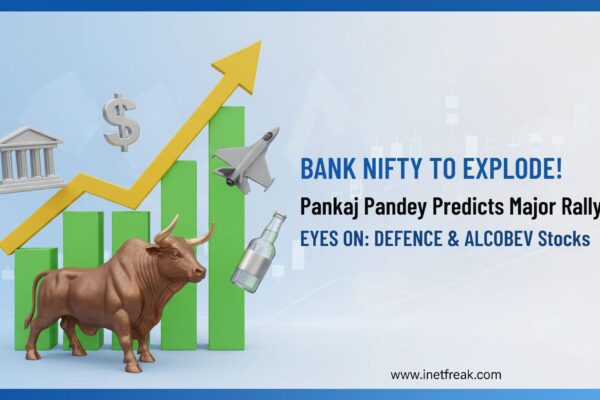 $

BANK NIFTY TO EXPLODE!

Pankaj Pandey Predicts Major Rally

EYES ON: DEFENCE & ALCOBEV Stocks

www.inetfreak.com